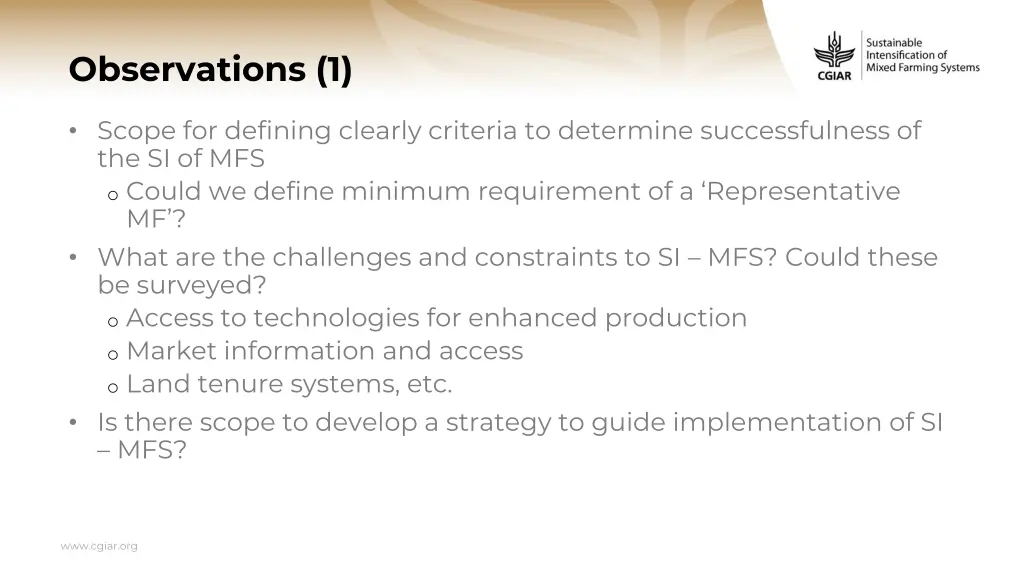 Observations (1)

CGIAR Sustainable Intensification of Mixed Farming Systems

• Scope for defining clearly criteria to determine successfulness of the SI of MFS
  o Could we define minimum requirement of a ‘Representative MF’?
• What are the challenges and constraints to SI – MFS? Could these be surveyed?
  o Access to technologies for enhanced production
  o Market information and access
  o Land tenure systems, etc.
• Is there scope to develop a strategy to guide implementation of SI – MFS?

www.cgiar.org